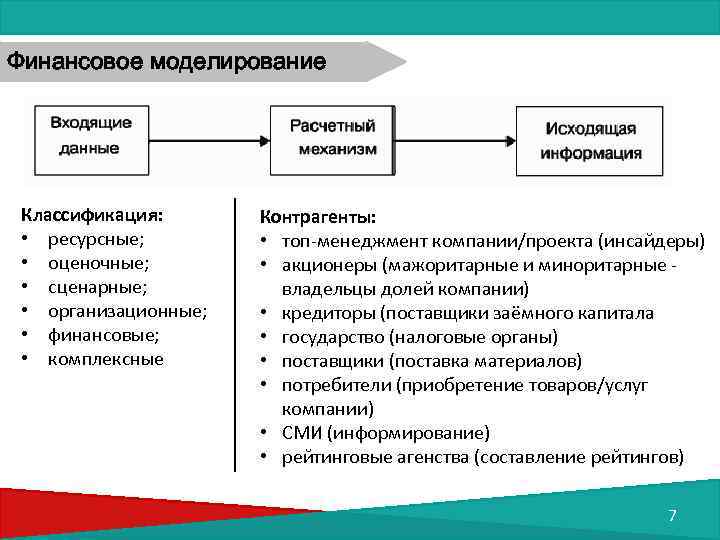 Финансовое моделирование

Входящие данные

Расчетный механизм

Исходящая информация

Классификация:
• ресурсные;
• оценочные;
• сценарные;
• организационные;
• финансовые;
• комплексные

Контрагенты:
• топ-менеджмент компании/проекта (инсайдеры)
• акционеры (мажоритарные и миноритарные - владельцы долей компании)
• кредиторы (поставщики заёмного капитала
• государство (налоговые органы)
• поставщики (поставка материалов)
• потребители (приобретение товаров/услуг компании)
• СМИ (информирование)
• рейтинговые агенства (составление рейтингов)

7